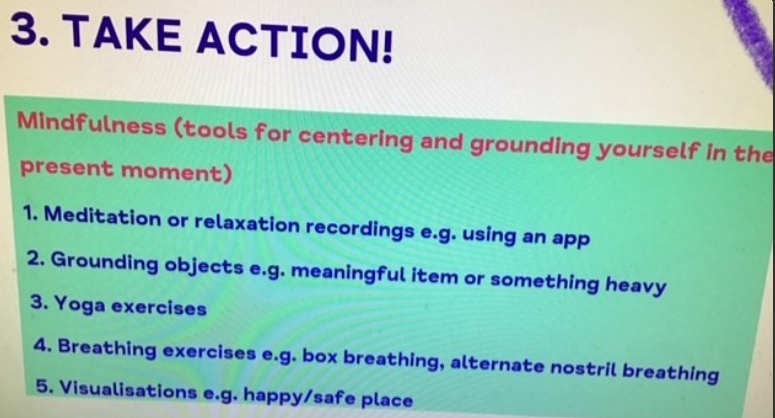 3. TAKE ACTION!

Mindfulness (tools for centering and grounding yourself in the present moment)

1. Meditation or relaxation recordings e.g. using an app
2. Grounding objects e.g. meaningful item or something heavy
3. Yoga exercises
4. Breathing exercises e.g. box breathing, alternate nostril breathing
5. Visualisations e.g. happy/safe place